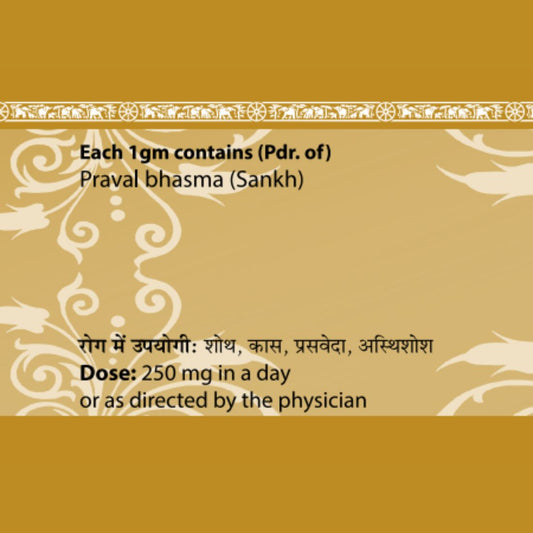 Each 1gm contains (Pdr. of)
Praval bhasma (Sankh)

रोग में उपयोगी: शोथ, कास, प्रसवेदा, अस्थिशोश
Dose: 250 mg in a day
or as directed by the physician